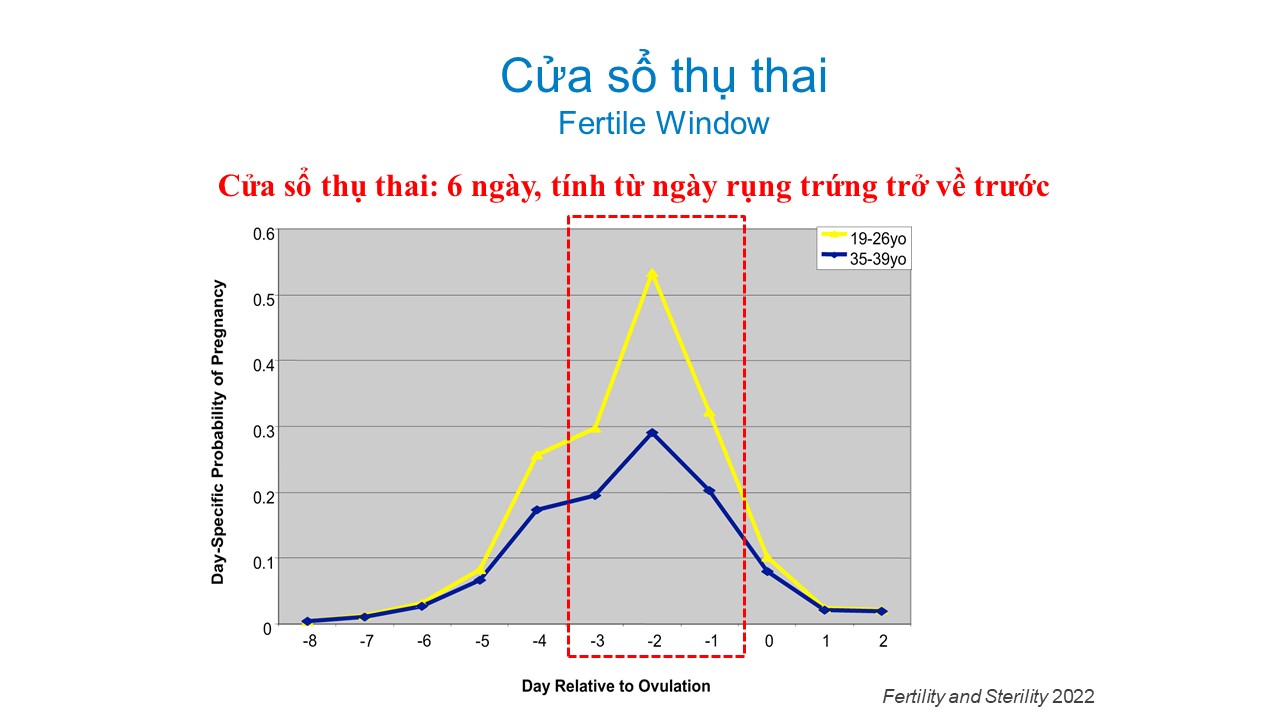 Cửa sổ thụ thai
Fertile Window

Cửa sổ thụ thai: 6 ngày, tính từ ngày rụng trứng trở về trước

19-26yo
35-39yo

Day-Specific Probability of Pregnancy

0.6
0.5
0.4
0.3
0.2
0.1
0

-8 -7 -6 -5 -4 -3 -2 -1 0 1 2

Day Relative to Ovulation

Fertility and Sterility 2022